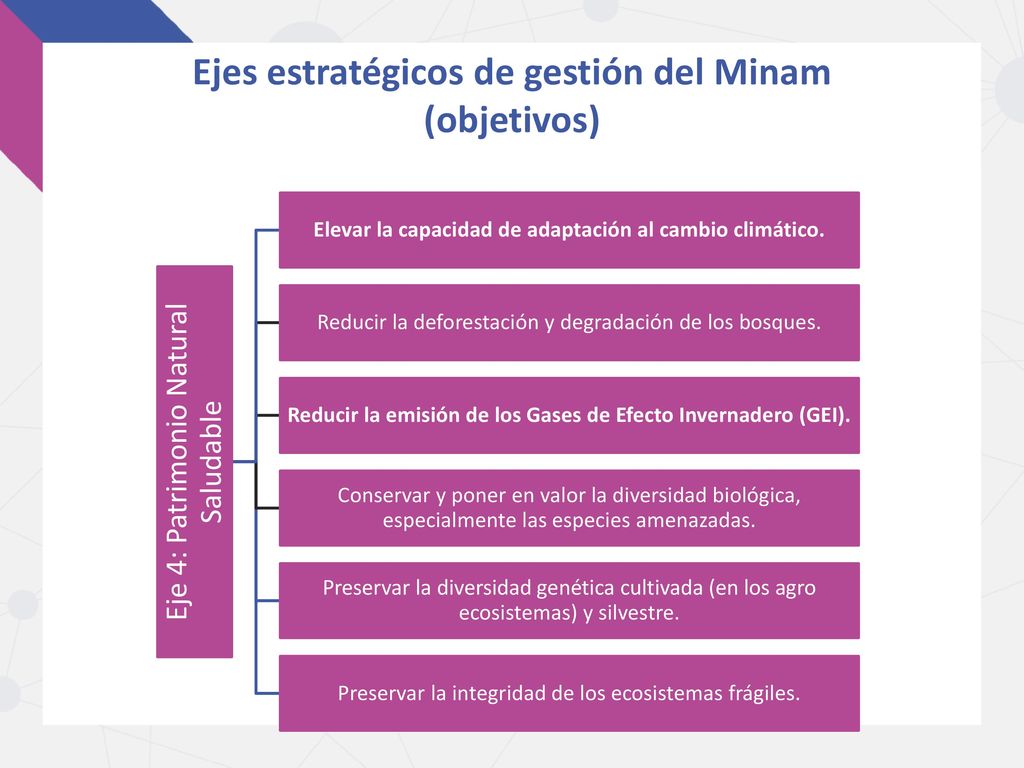 Ejes estratégicos de gestión del Minam (objetivos)

Eje 4: Patrimonio Natural Saludable

Elevar la capacidad de adaptación al cambio climático.

Reducir la deforestación y degradación de los bosques.

Reducir la emisión de los Gases de Efecto Invernadero (GEI).

Conservar y poner en valor la diversidad biológica, especialmente las especies amenazadas.

Preservar la diversidad genética cultivada (en los agro ecosistemas) y silvestre.

Preservar la integridad de los ecosistemas frágiles.